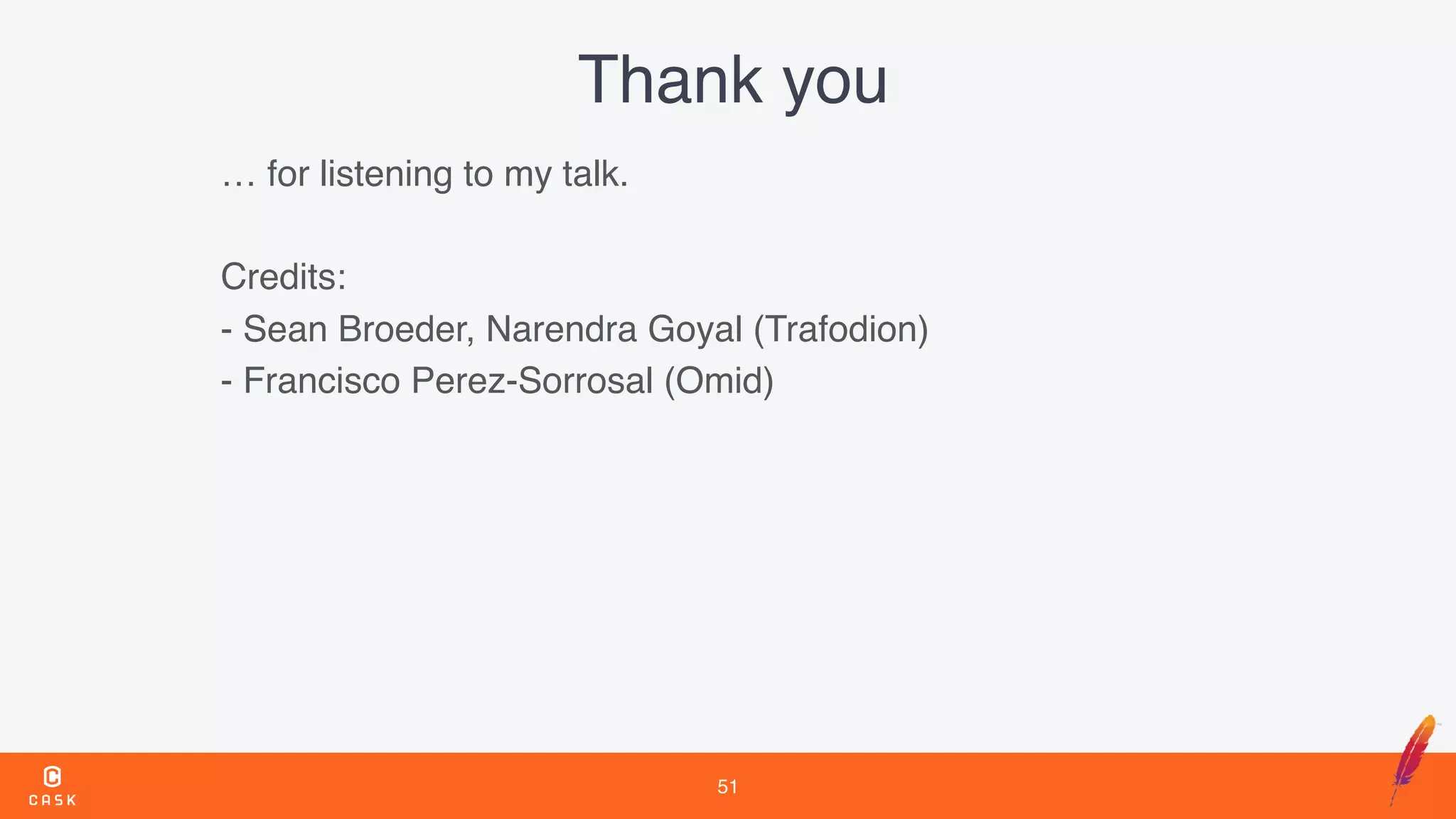 Thank you

… for listening to my talk.

Credits:

- Sean Broeder, Narendra Goyal (Trafodion)

- Francisco Perez-Sorrosal (Omid)

CASK

51